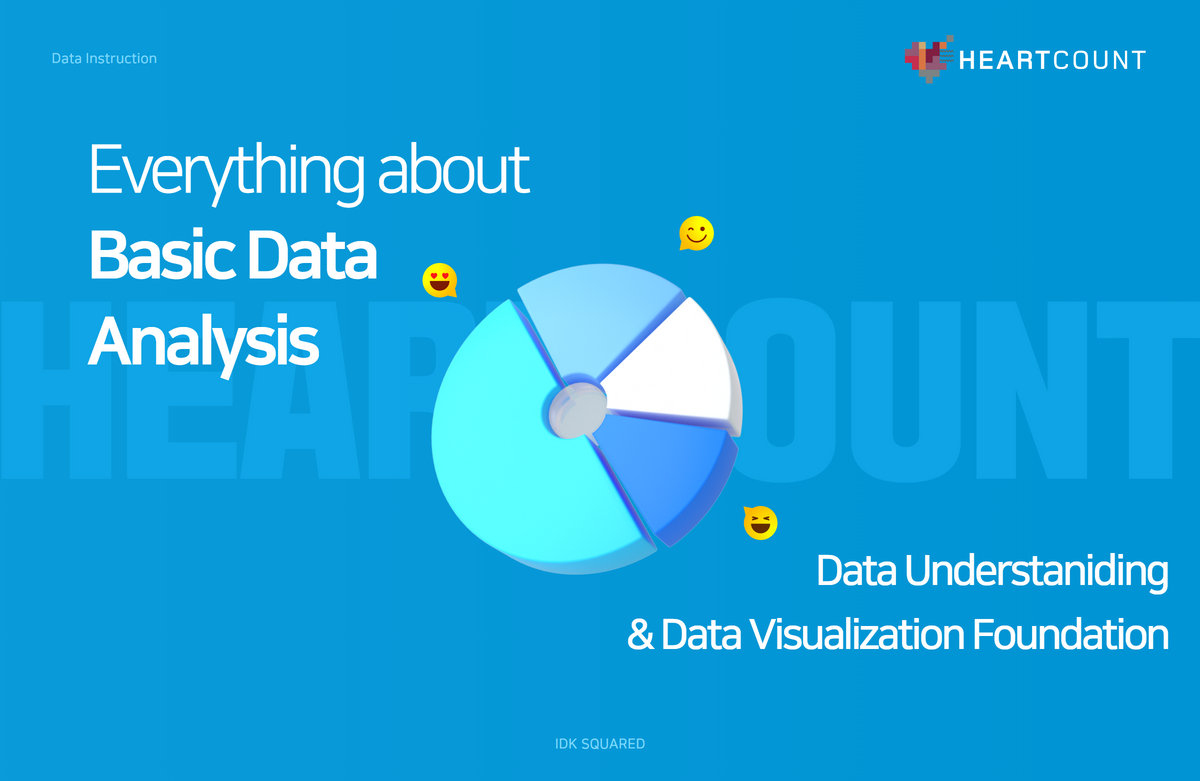 Data Instruction

HEARTCOUNT

Everything about
Basic Data Analysis

HEARTCOUNT

Data Understaniding
& Data Visualization Foundation

IDK SQUARED